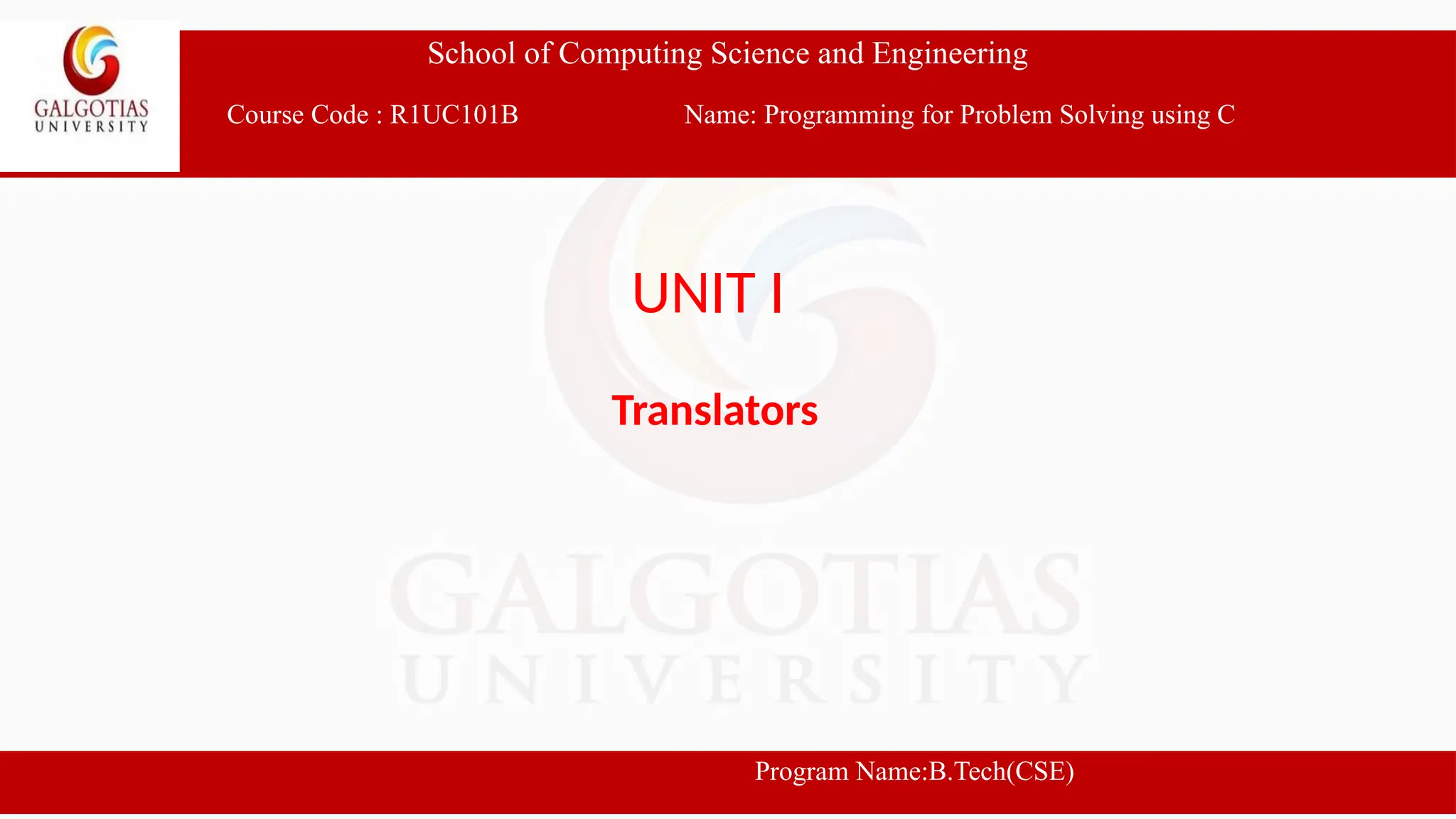 GALGOTIAS UNIVERSITY

School of Computing Science and Engineering

Course Code : R1UC101B

Name: Programming for Problem Solving using C

UNIT I

Translators

GALGOTIAS UNIVERSITY

Program Name:B.Tech(CSE)